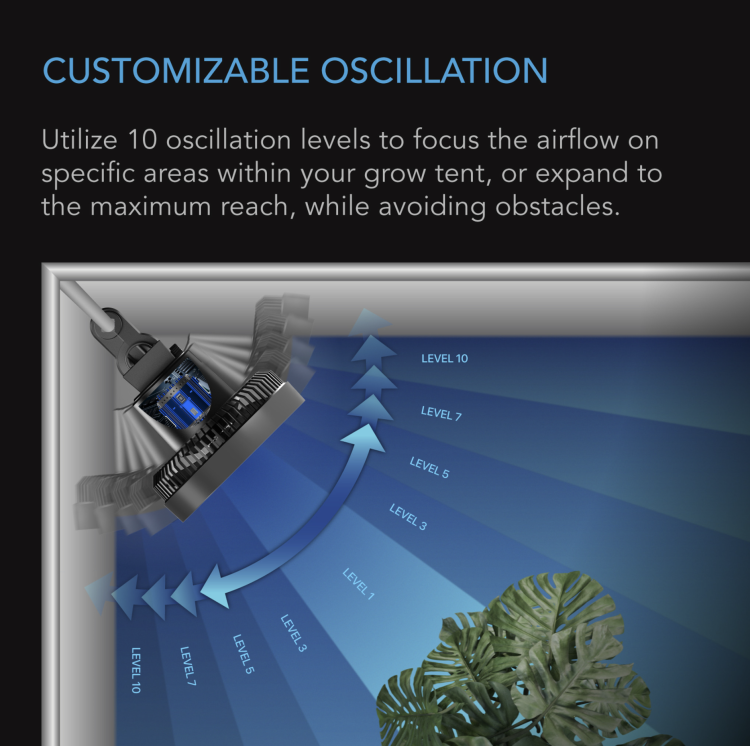 CUSTOMIZABLE OSCILLATION

Utilize 10 oscillation levels to focus the airflow on specific areas within your grow tent, or expand to the maximum reach, while avoiding obstacles.

LEVEL 10
LEVEL 7
LEVEL 5
LEVEL 3
LEVEL 1
LEVEL 3
LEVEL 5
LEVEL 7
LEVEL 10